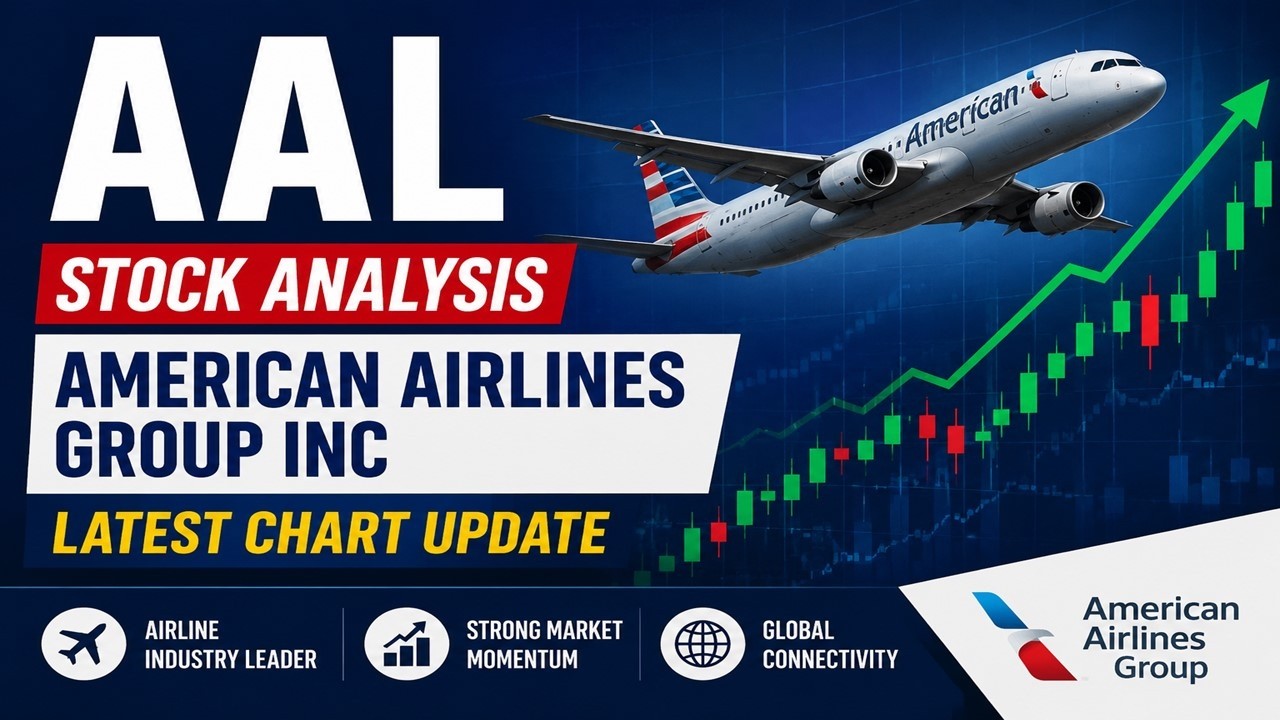 AAL

STOCK ANALYSIS

AMERICAN AIRLINES GROUP INC

LATEST CHART UPDATE

American

AIRLINE INDUSTRY LEADER

STRONG MARKET MOMENTUM

GLOBAL CONNECTIVITY

American Airlines Group